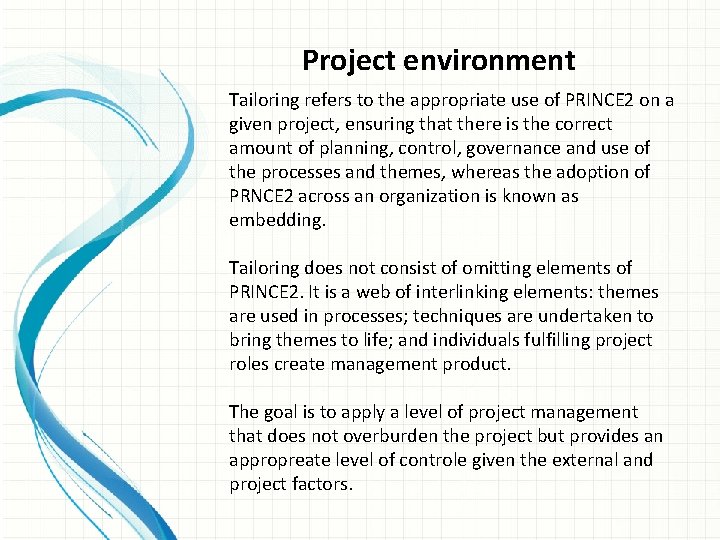 Project environment

Tailoring refers to the appropriate use of PRINCE2 on a given project, ensuring that there is the correct amount of planning, control, governance and use of the processes and themes, whereas the adoption of PRNCE2 across an organization is known as embedding.

Tailoring does not consist of omitting elements of PRINCE2. It is a web of interlinking elements: themes are used in processes; techniques are undertaken to bring themes to life; and individuals fulfilling project roles create management product.

The goal is to apply a level of project management that does not overburden the project but provides an appropreate level of controle given the external and project factors.